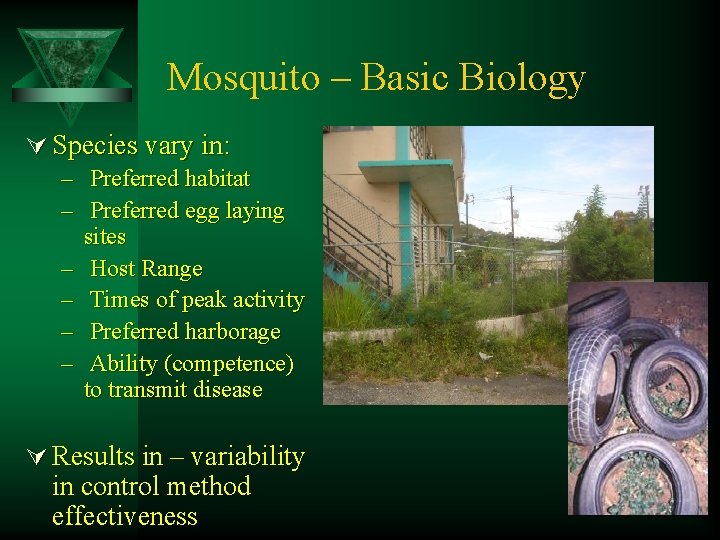 Mosquito – Basic Biology

Species vary in:
– Preferred habitat
– Preferred egg laying sites
– Host Range
– Times of peak activity
– Preferred harborage
– Ability (competence) to transmit disease

Results in – variability in control method effectiveness